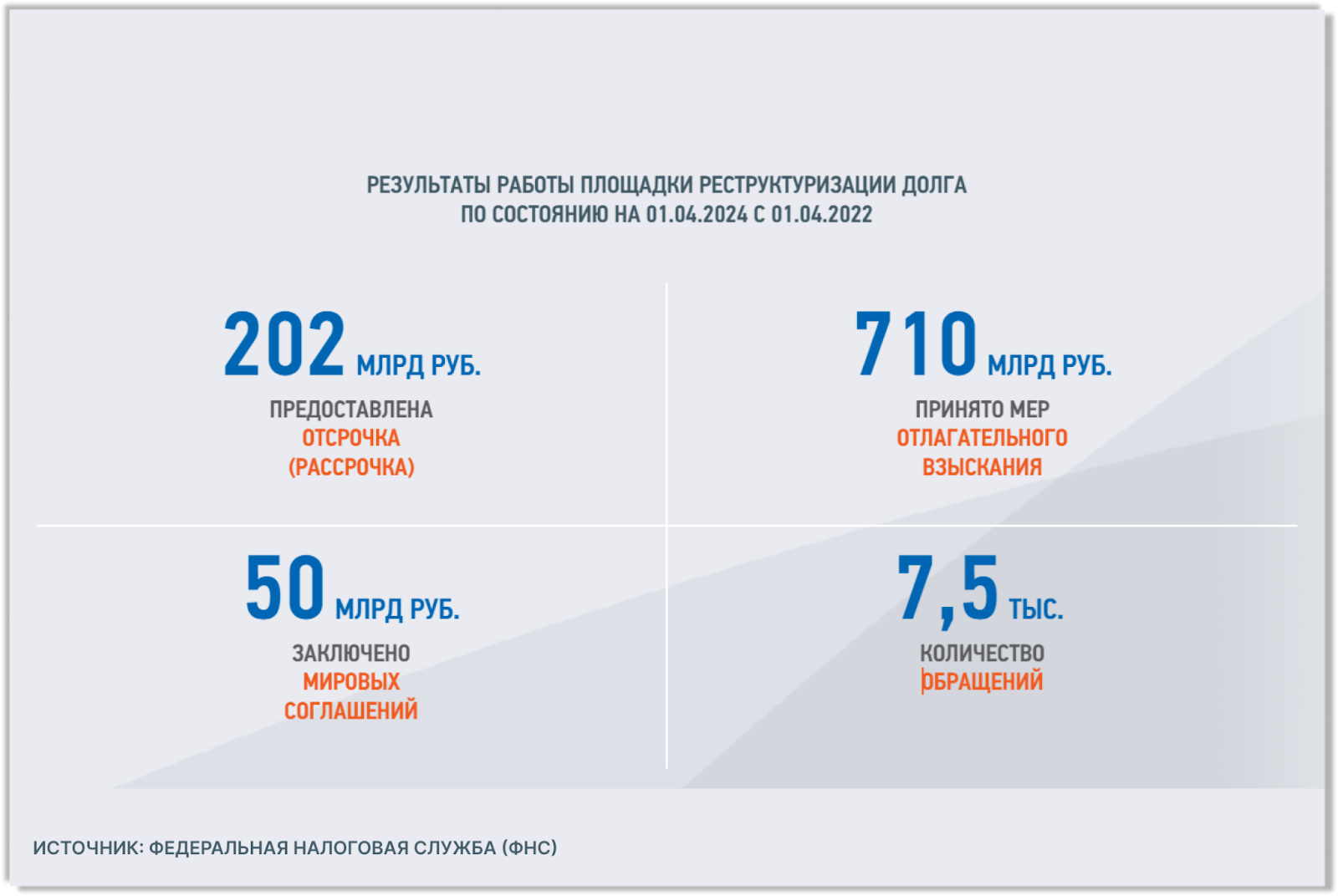 РЕЗУЛЬТАТЫ РАБОТЫ ПЛОЩАДКИ РЕСТРУКТУРИЗАЦИИ ДОЛГА
ПО СОСТОЯНИЮ НА 01.04.2024 С 01.04.2022

202 МЛРД РУБ.
ПРЕДОСТАВЛЕНА
ОТСРОЧКА
(РАССРОЧКА)

710 МЛРД РУБ.
ПРИНЯТО МЕР
ОТЛАГАТЕЛЬНОГО
ВЗЫСКАНИЯ

50 МЛРД РУБ.
ЗАКЛЮЧЕНО
МИРОВЫХ
СОГЛАШЕНИЙ

7,5 ТЫС.
КОЛИЧЕСТВО
ОБРАЩЕНИЙ

ИСТОЧНИК: ФЕДЕРАЛЬНАЯ НАЛОГОВАЯ СЛУЖБА (ФНС)